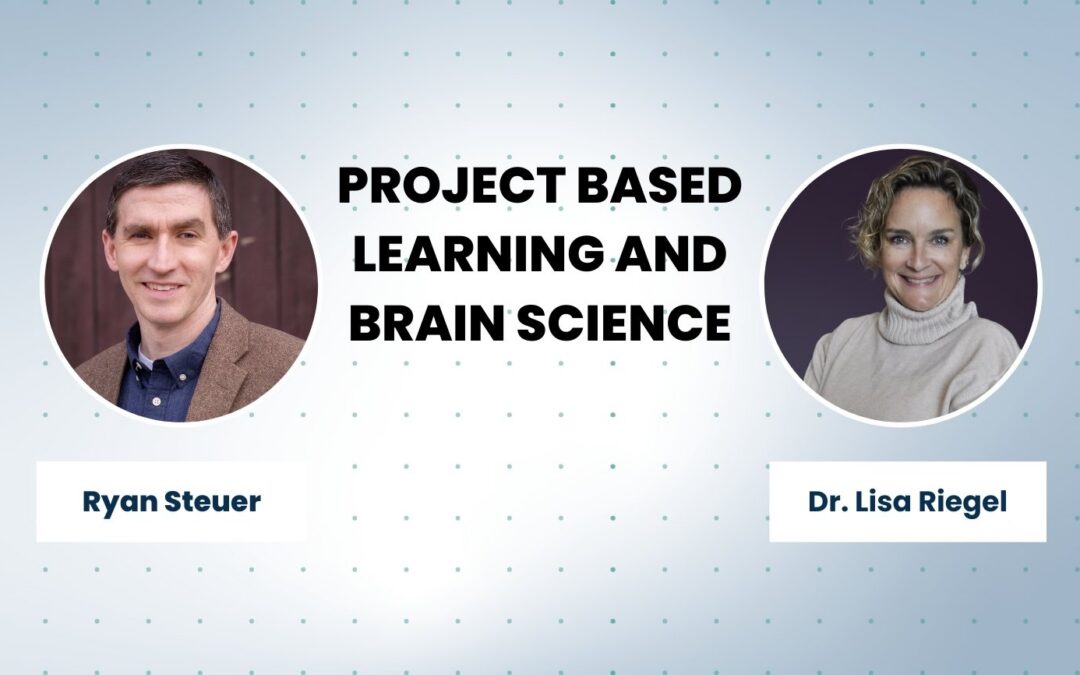 PROJECT BASED LEARNING AND BRAIN SCIENCE

Ryan Steuer

Dr. Lisa Riegel